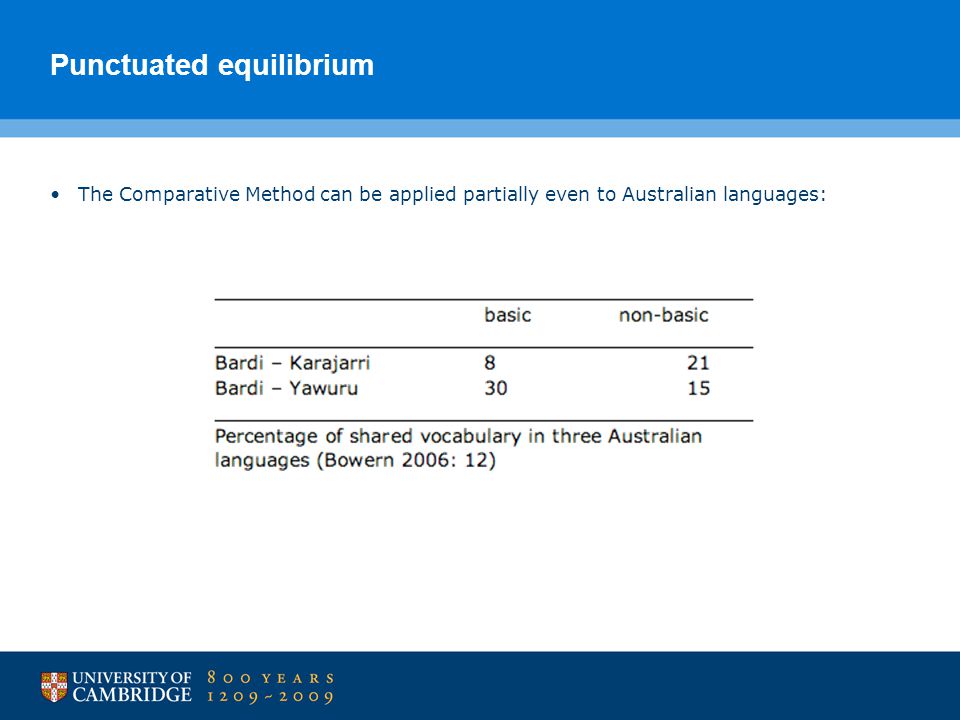 Punctuated equilibrium

• The Comparative Method can be applied partially even to Australian languages:

| | basic | non-basic |
|---|---|---|
| Bardi – Karajarri | 8 | 21 |
| Bardi – Yawuru | 30 | 15 |

Percentage of shared vocabulary in three Australian languages (Bowern 2006: 12)

UNIVERSITY OF CAMBRIDGE 800 YEARS 1209 ~ 2009